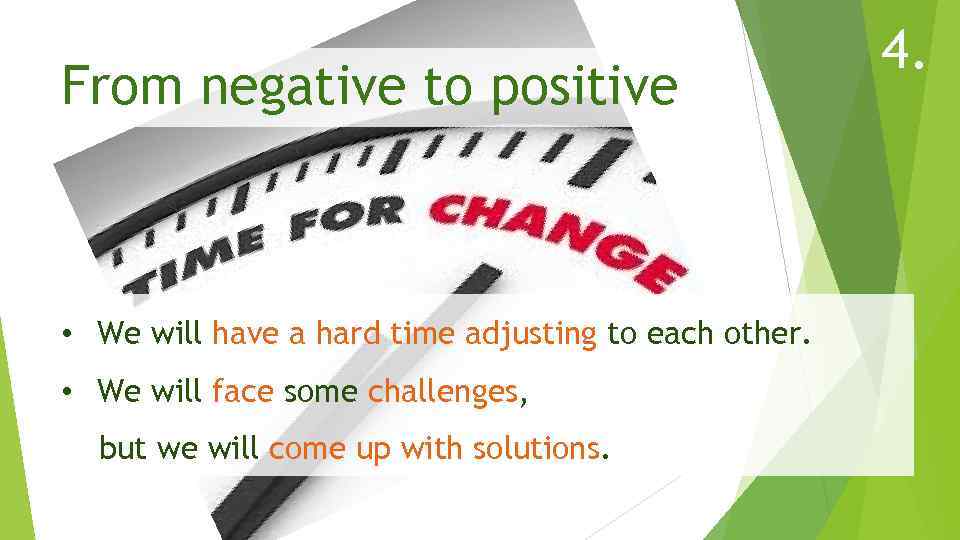 From negative to positive

4.

TIME FOR CHANGE

• We will have a hard time adjusting to each other.

• We will face some challenges, but we will come up with solutions.